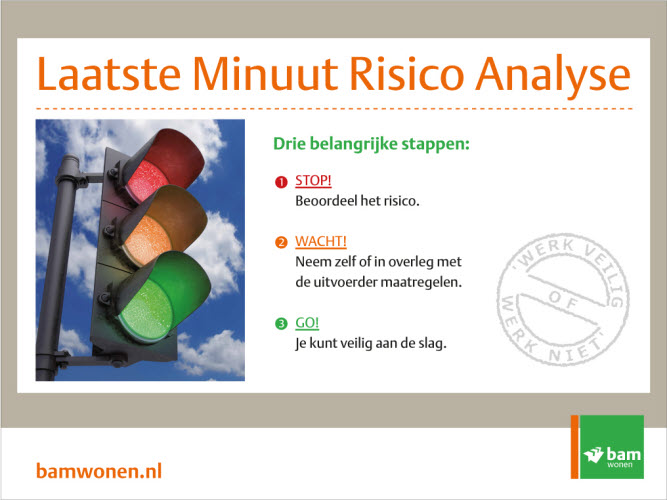 Laatste Minuut Risico Analyse

Drie belangrijke stappen:

1 STOP!
Beoordeel het risico.

2 WACHT!
Neem zelf of in overleg met de uitvoerder maatregelen.

3 GO!
Je kunt veilig aan de slag.

'WERK VEILIG OF WERK NIET'

bamwonen.nl

bam wonen